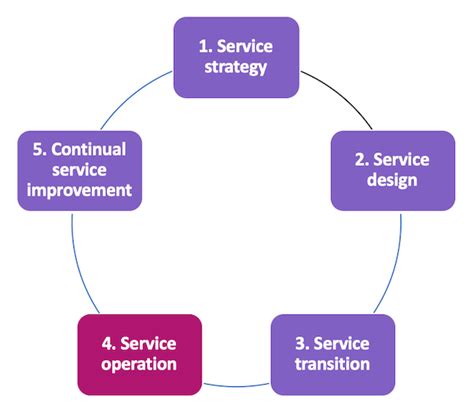 1. Service strategy

2. Service design

3. Service transition

4. Service operation

5. Continual service improvement